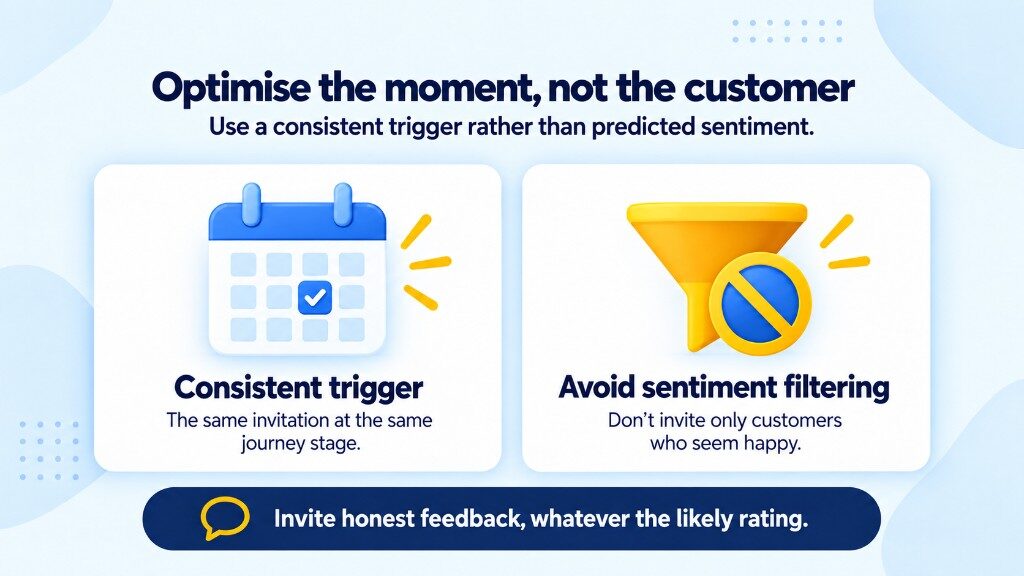 Optimise the moment, not the customer

Use a consistent trigger rather than predicted sentiment.

Consistent trigger

The same invitation at the same journey stage.

Avoid sentiment filtering

Don't invite only customers who seem happy.

Invite honest feedback, whatever the likely rating.